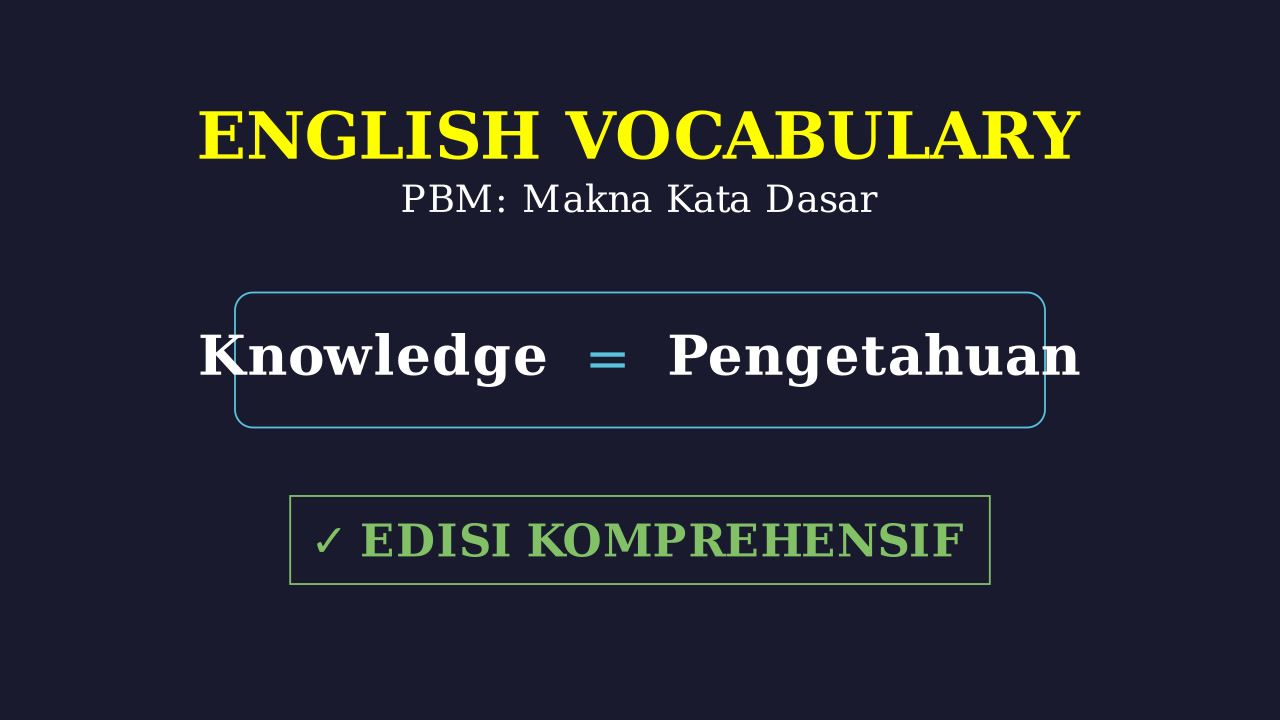 ENGLISH VOCABULARY
PBM: Makna Kata Dasar

Knowledge = Pengetahuan

✓ EDISI KOMPREHENSIF